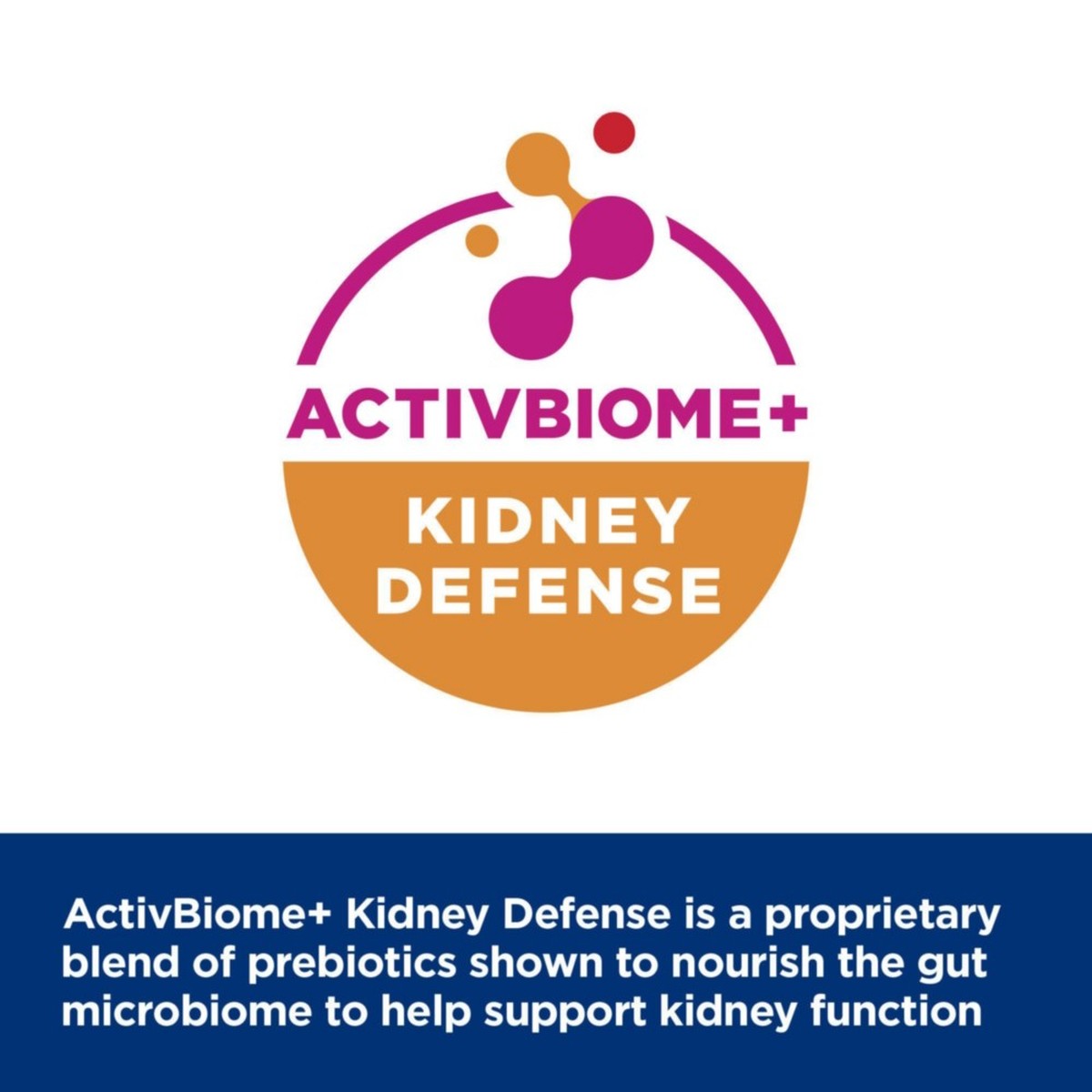 ACTIVBIOME+

KIDNEY DEFENSE

ActivBiome+ Kidney Defense is a proprietary blend of prebiotics shown to nourish the gut microbiome to help support kidney function